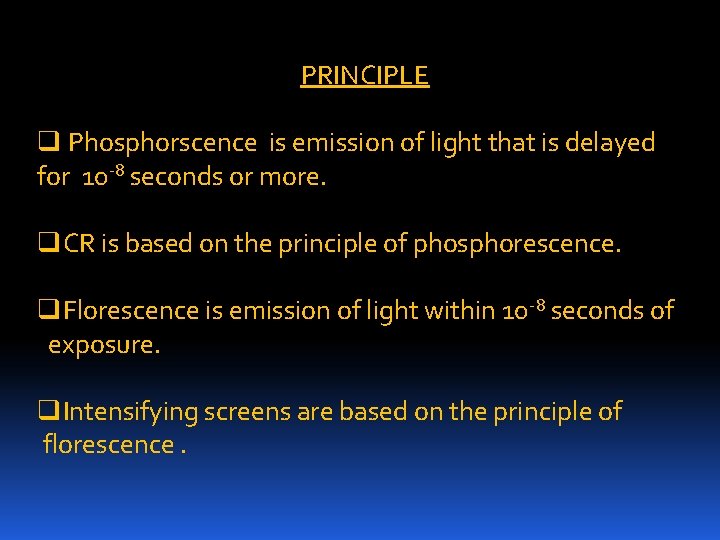 PRINCIPLE

❑ Phosphorscence is emission of light that is delayed for $10^{-8}$ seconds or more.

❑ CR is based on the principle of phosphorescence.

❑ Florescence is emission of light within $10^{-8}$ seconds of exposure.

❑ Intensifying screens are based on the principle of florescence .